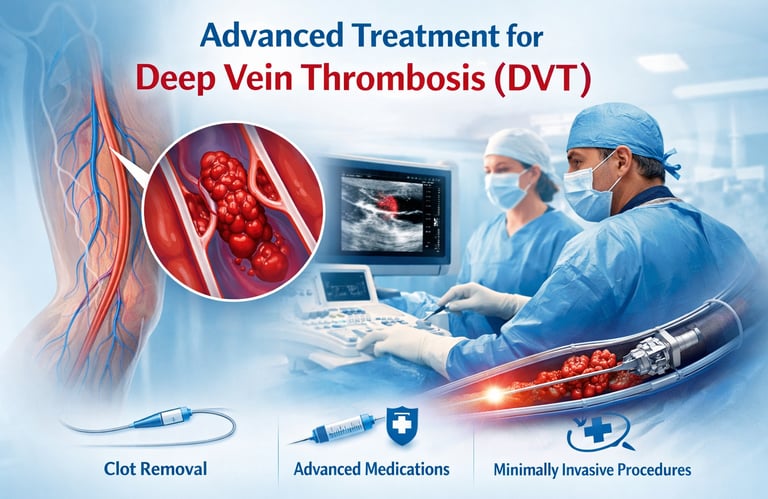 Advanced Treatment for
Deep Vein Thrombosis (DVT)

Clot Removal

Advanced Medications

Minimally Invasive Procedures